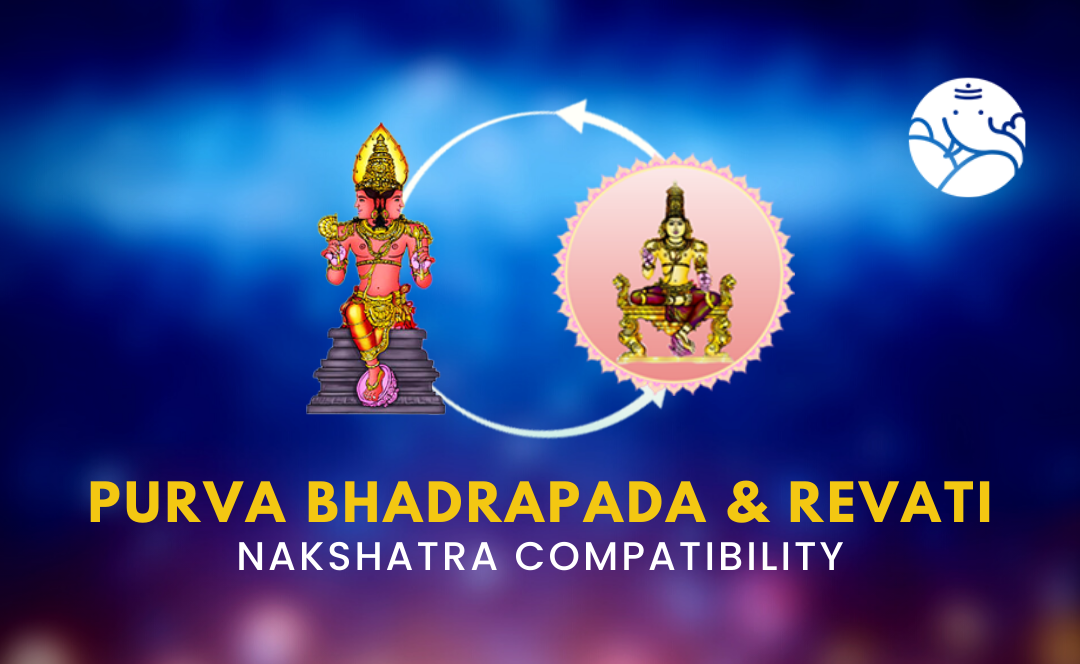 PURVA BHADRAPADA & REVATI
NAKSHATRA COMPATIBILITY